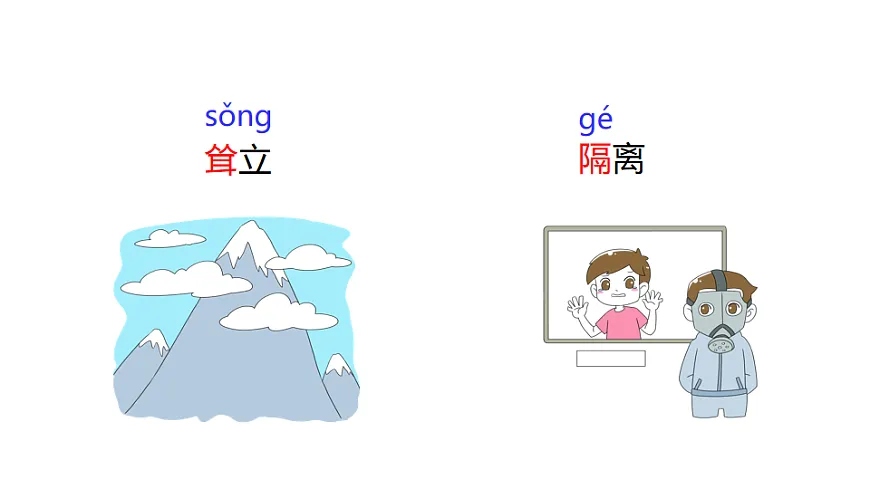 sǒng
耸立

gé
隔离